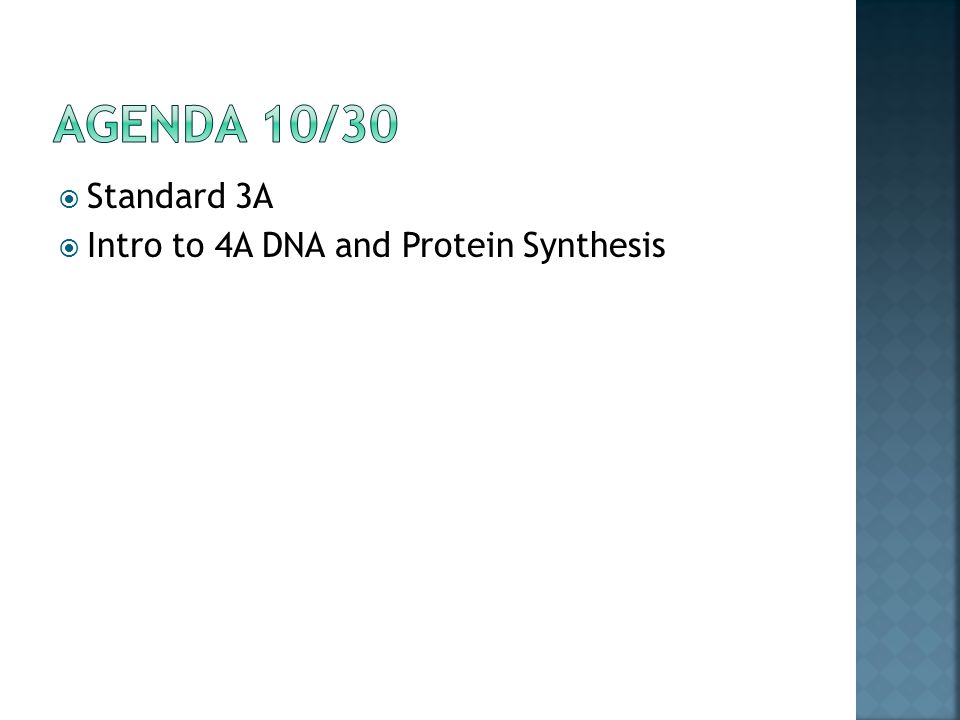 AGENDA 10/30

Standard 3A
Intro to 4A DNA and Protein Synthesis